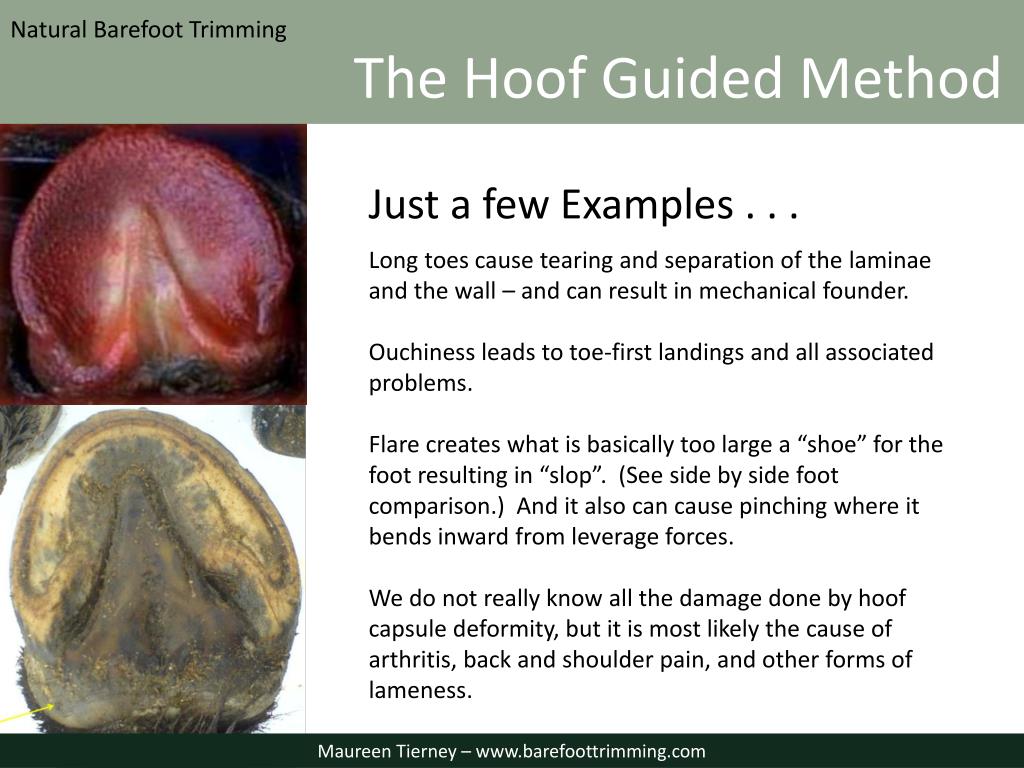 Natural Barefoot Trimming

The Hoof Guided Method

Just a few Examples . . .

Long toes cause tearing and separation of the laminae and the wall – and can result in mechanical founder.

Ouchiness leads to toe-first landings and all associated problems.

Flare creates what is basically too large a “shoe” for the foot resulting in “slop”. (See side by side foot comparison.) And it also can cause pinching where it bends inward from leverage forces.

We do not really know all the damage done by hoof capsule deformity, but it is most likely the cause of arthritis, back and shoulder pain, and other forms of lameness.

Maureen Tierney – www.barefoottrimming.com